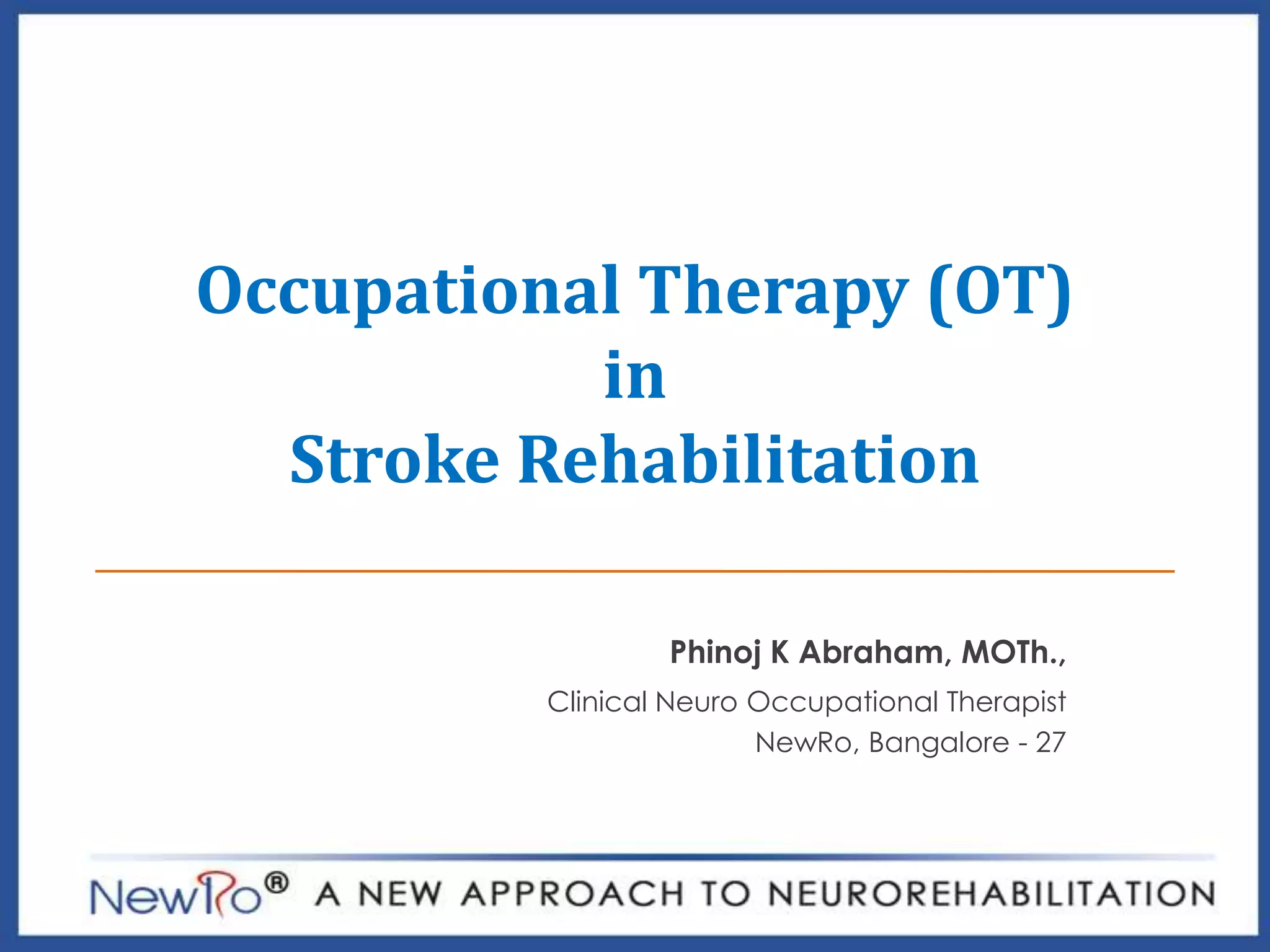 Occupational Therapy (OT)
in
Stroke Rehabilitation

Phinoj K Abraham, MOTh.,

Clinical Neuro Occupational Therapist
NewRo, Bangalore - 27

NewRo® A NEW APPROACH TO NEUROREHABILITATION